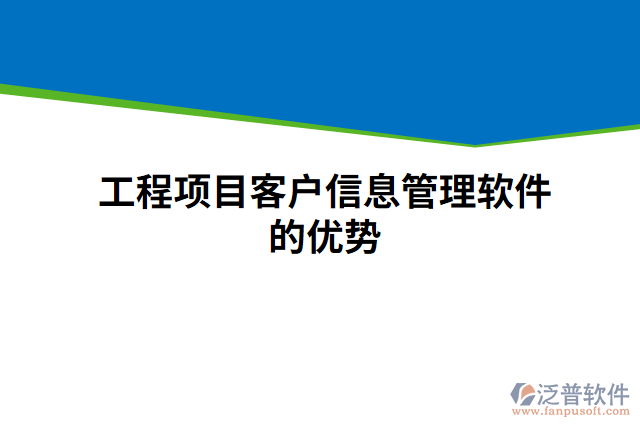 工程项目客户信息管理软件的优势

泛普软件
www.fanpusoft.com